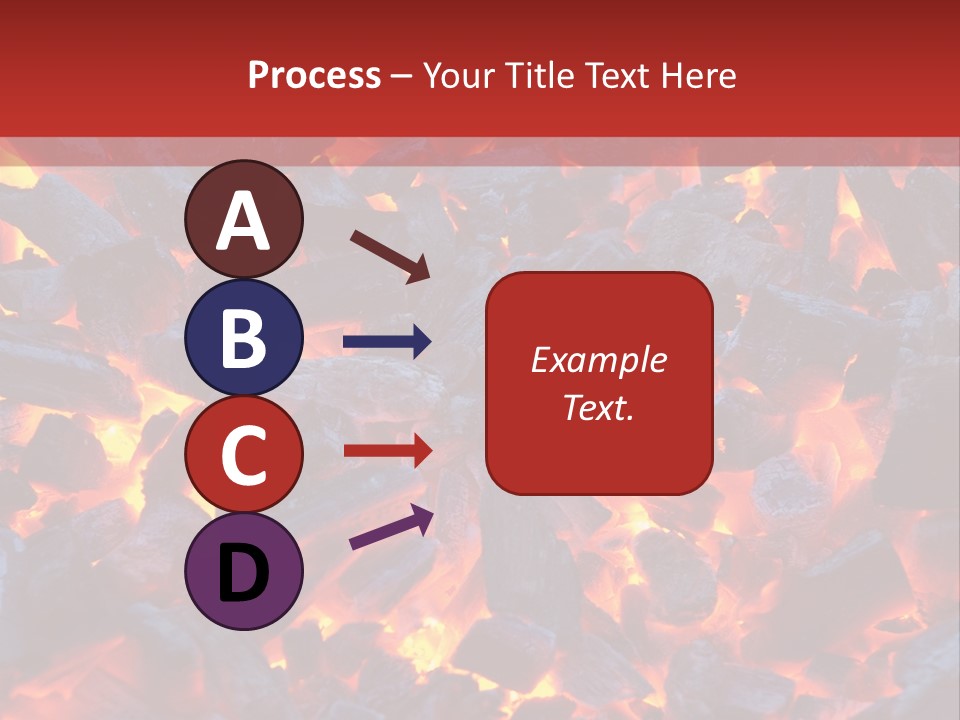 Process – Your Title Text Here

A

B

C

D

Example Text.